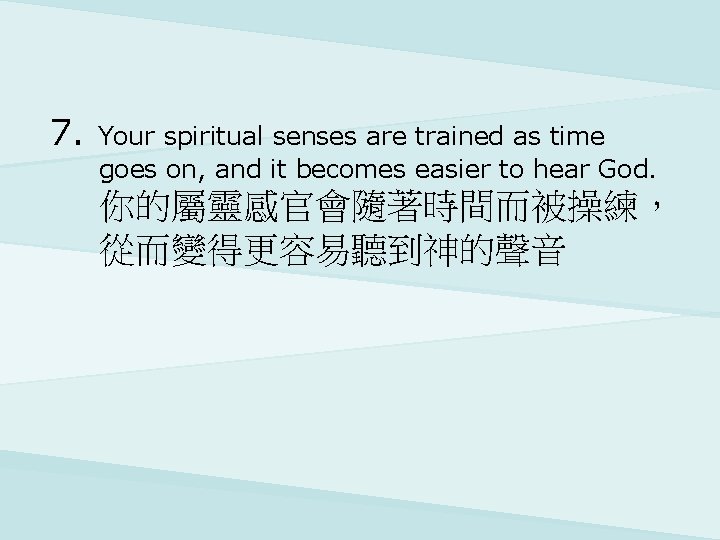 7. Your spiritual senses are trained as time goes on, and it becomes easier to hear God.
你的屬靈感官會隨著時間而被操練，從而變得更容易聽到神的聲音